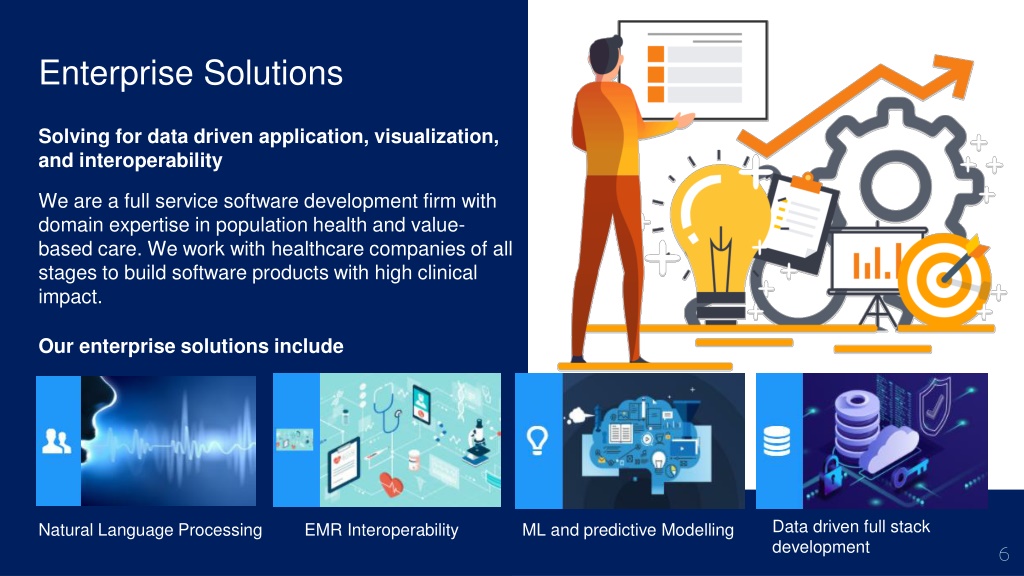 Enterprise Solutions

Solving for data driven application, visualization, and interoperability

We are a full service software development firm with domain expertise in population health and value-based care. We work with healthcare companies of all stages to build software products with high clinical impact.

Our enterprise solutions include

Natural Language Processing

EMR Interoperability

ML and predictive Modelling

Data driven full stack development

6